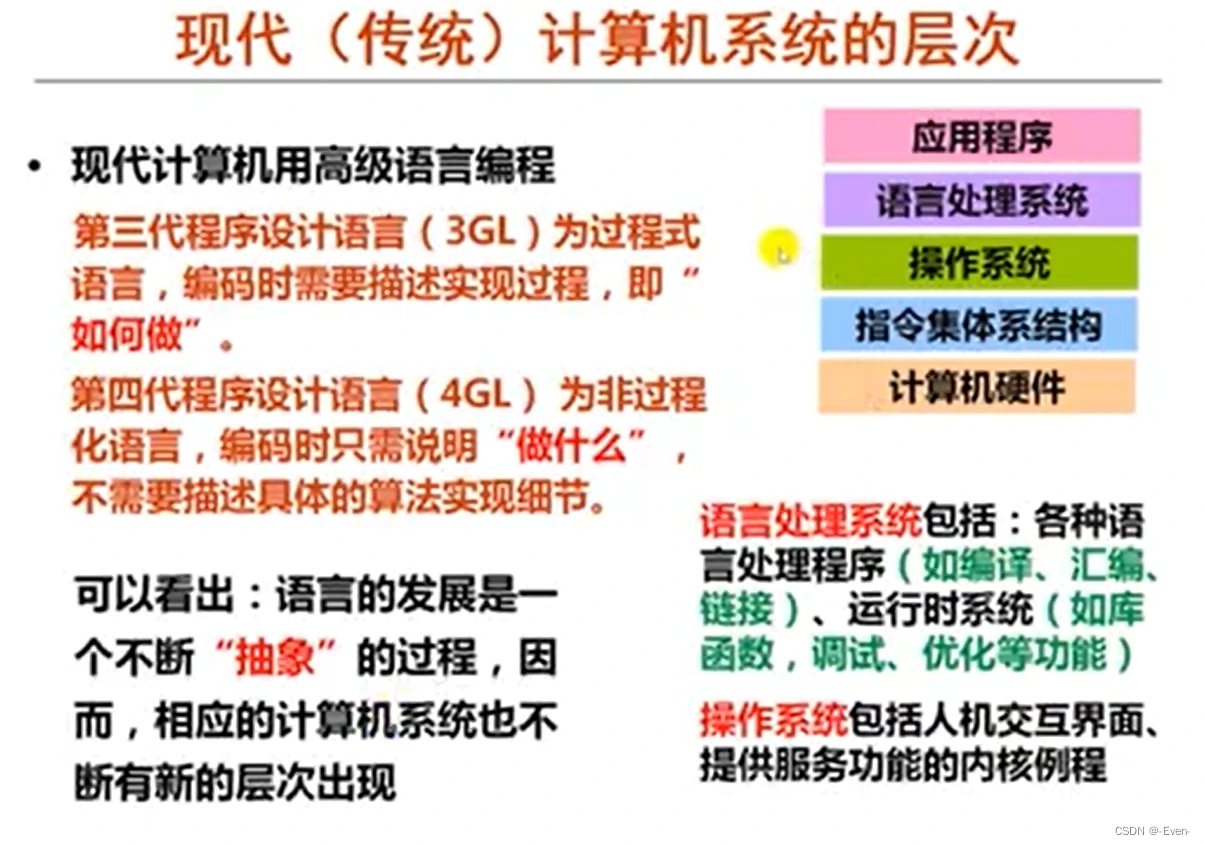 现代（传统）计算机系统的层次

• 现代计算机用高级语言编程

第三代程序设计语言（3GL）为过程式语言，编码时需要描述实现过程，即“如何做”。

第四代程序设计语言（4GL）为非过程化语言，编码时只需说明“做什么”，不需要描述具体的算法实现细节。

可以看出：语言的发展是一个不断“抽象”的过程，因而，相应的计算机系统也不断有新的层次出现

应用程序
语言处理系统
操作系统
指令集体系结构
计算机硬件

语言处理系统包括：各种语言处理程序（如编译、汇编、链接）、运行时系统（如库函数，调试、优化等功能）

操作系统包括人机交互界面、提供服务功能的内核例程

CSDN @-Even-